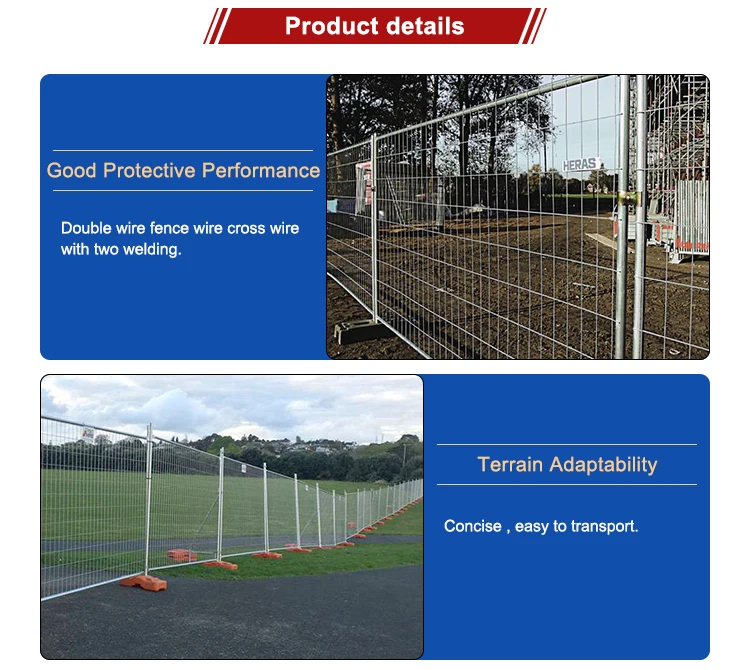 Product details

Good Protective Performance

Double wire fence wire cross wire with two welding.

HERAS

Terrain Adaptability

Concise , easy to transport.